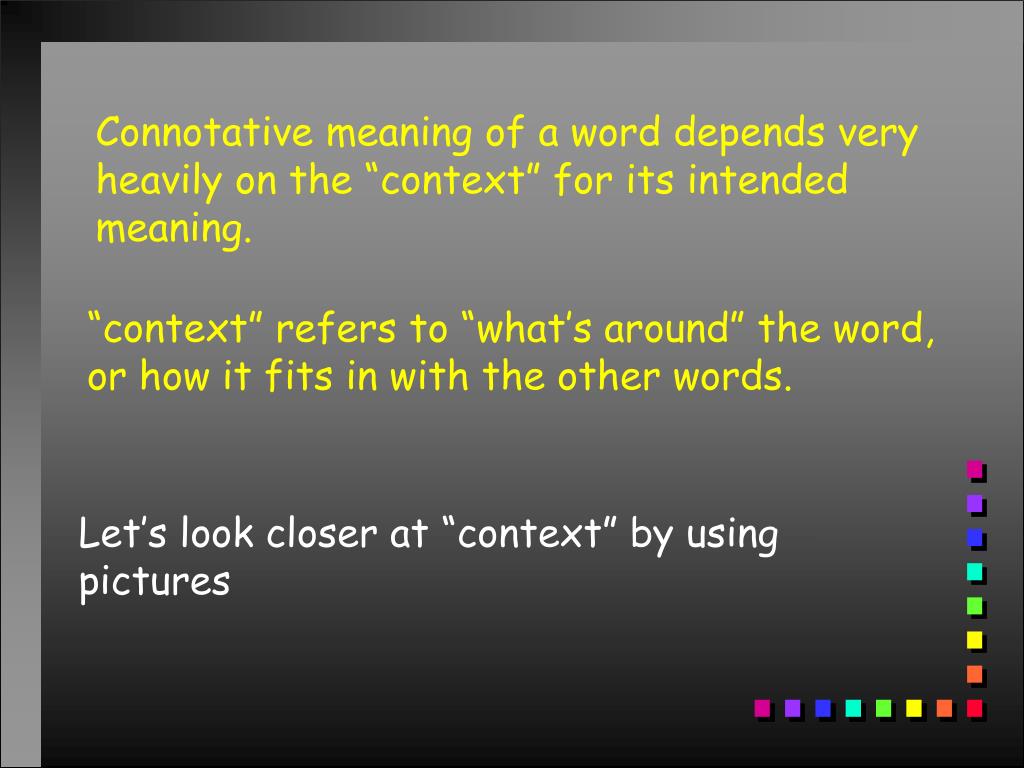 Connotative meaning of a word depends very heavily on the “context” for its intended meaning.

“context” refers to “what’s around” the word, or how it fits in with the other words.

Let’s look closer at “context” by using pictures